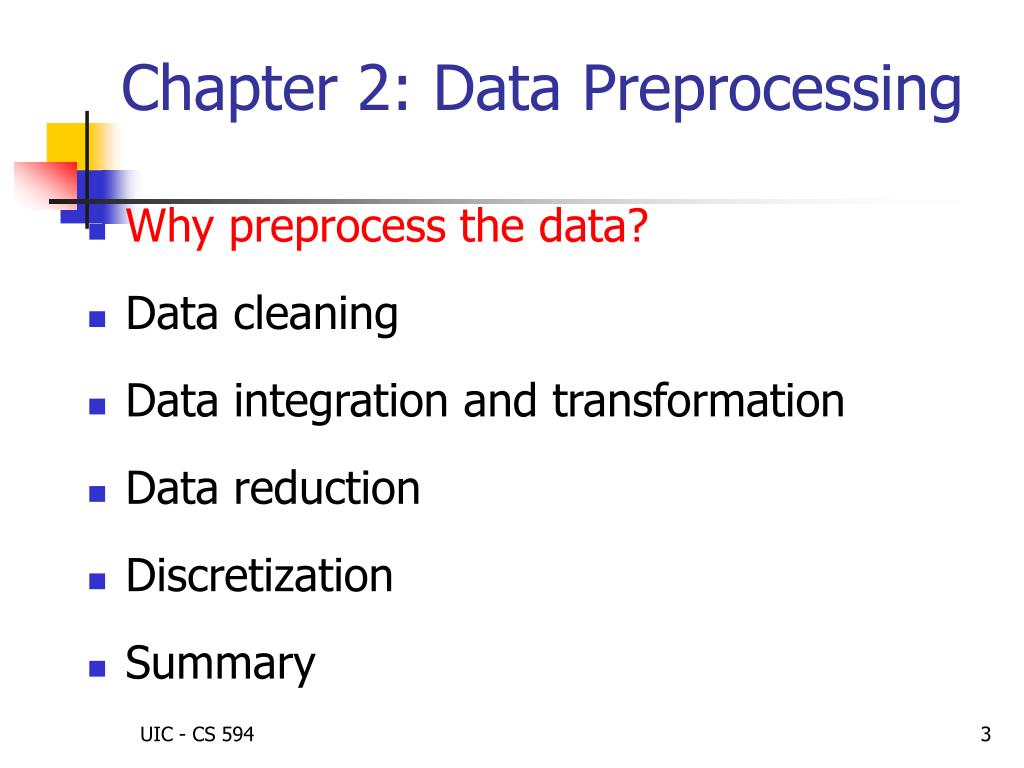 Chapter 2: Data Preprocessing

- Why preprocess the data?
- Data cleaning
- Data integration and transformation
- Data reduction
- Discretization
- Summary

UIC - CS 594

3